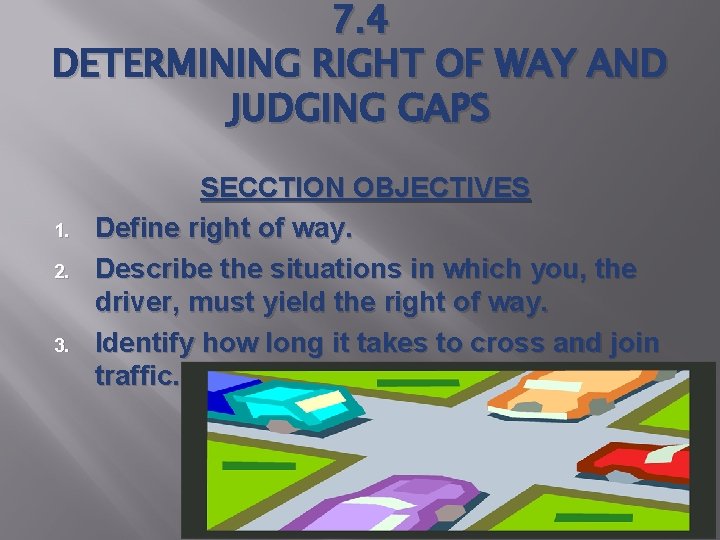 7.4
DETERMINING RIGHT OF WAY AND JUDGING GAPS

SECCTION OBJECTIVES

1. Define right of way.
2. Describe the situations in which you, the driver, must yield the right of way.
3. Identify how long it takes to cross and join traffic.